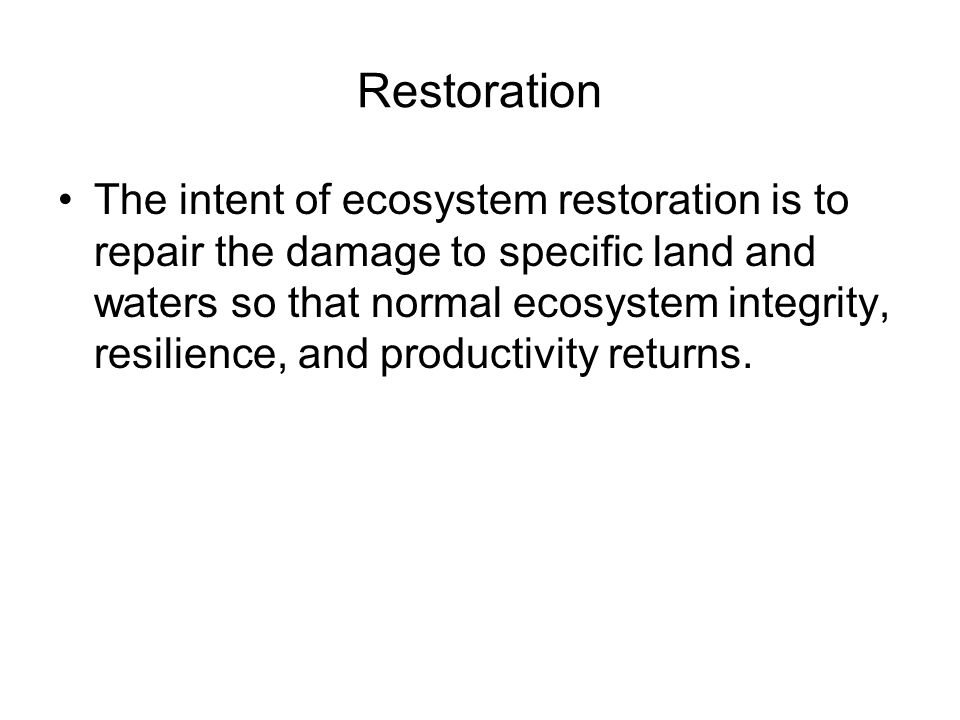 Restoration

• The intent of ecosystem restoration is to repair the damage to specific land and waters so that normal ecosystem integrity, resilience, and productivity returns.